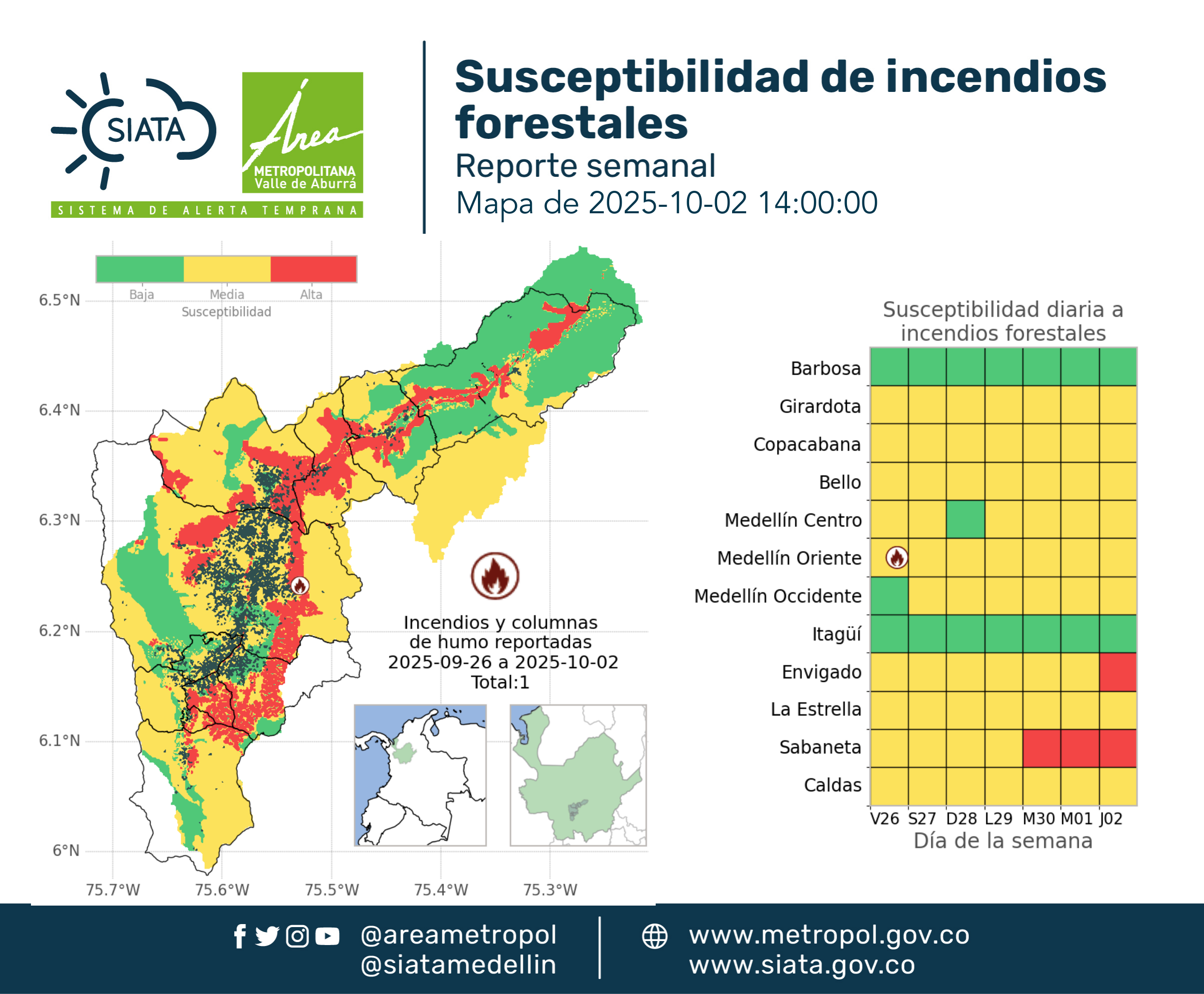 SIATA

Área METROPOLITANA Valle de Aburrá

SISTEMA DE ALERTA TEMPRANA

Susceptibilidad de incendios forestales

Reporte semanal

Mapa de 2025-10-02 14:00:00

Baja Media Alta

Susceptibilidad

6.5°N
6.4°N
6.3°N
6.2°N
6.1°N
6°N

75.7°W 75.6°W 75.5°W 75.4°W 75.3°W

Incendios y columnas de humo reportadas 2025-09-26 a 2025-10-02 Total:1

Susceptibilidad diaria a incendios forestales

Barbosa
Girardota
Copacabana
Bello
Medellín Centro
Medellín Oriente
Medellín Occidente
Itagüí
Envigado
La Estrella
Sabaneta
Caldas

V26 S27 D28 L29 M30 M01 J02

Día de la semana

@areametropol
@siatamedellin

www.metropol.gov.co
www.siata.gov.co